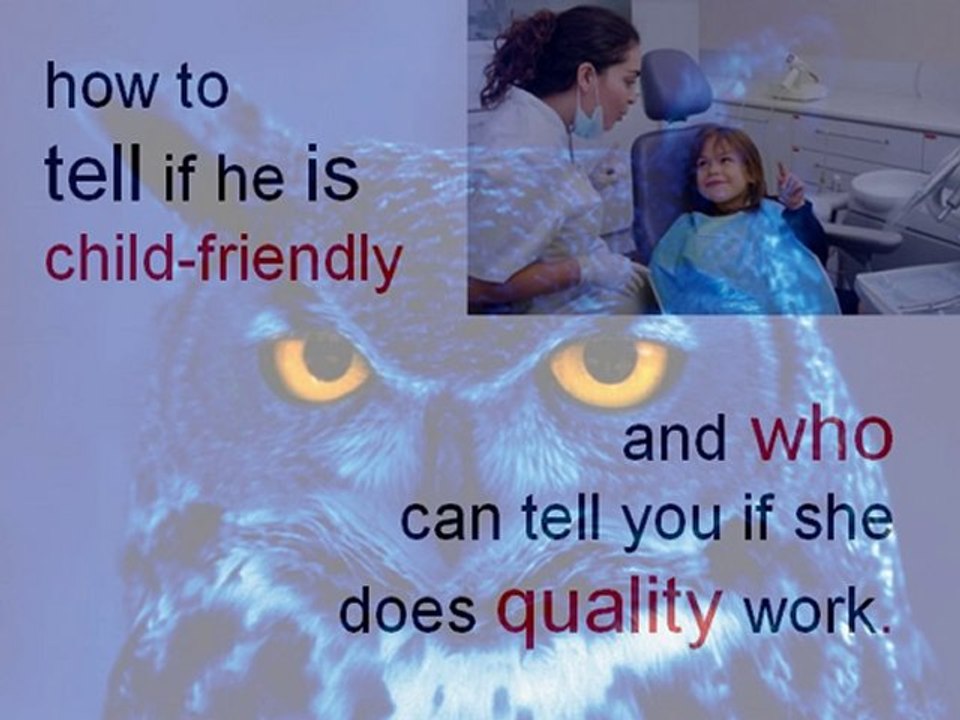 how to
tell if he is
child-friendly

and who
can tell you if she
does quality work.